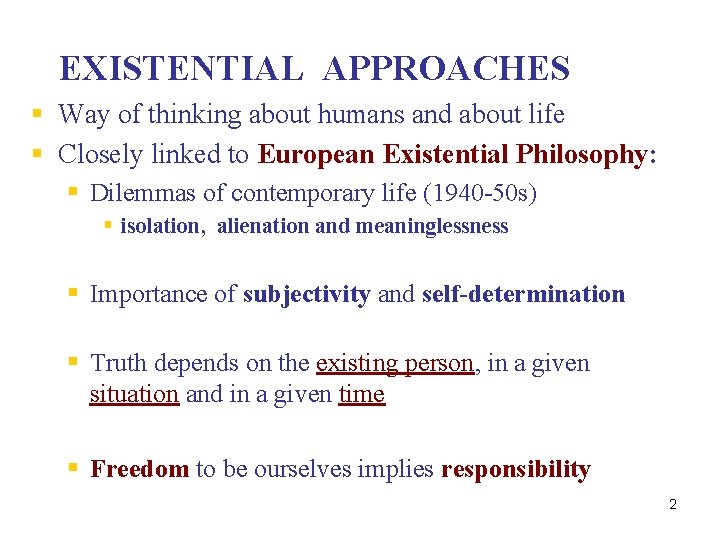 EXISTENTIAL APPROACHES

- Way of thinking about humans and about life
- Closely linked to European Existential Philosophy:
  - Dilemmas of contemporary life (1940-50s)
    - isolation, alienation and meaninglessness
  - Importance of subjectivity and self-determination
  - Truth depends on the existing person, in a given situation and in a given time
  - Freedom to be ourselves implies responsibility

2